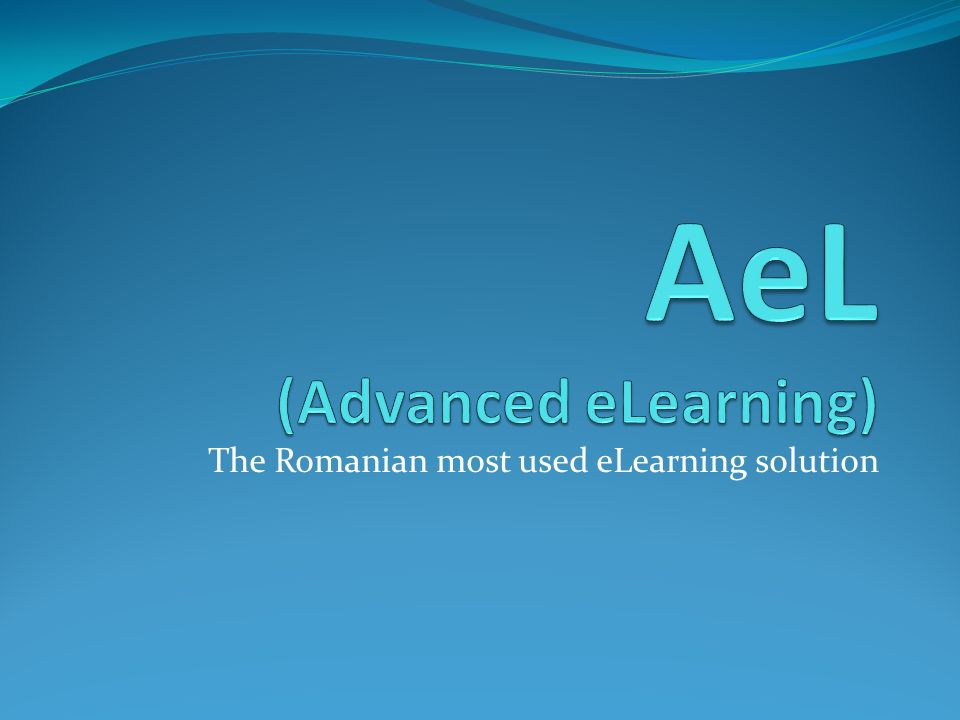 AeL
(Advanced eLearning)

The Romanian most used eLearning solution